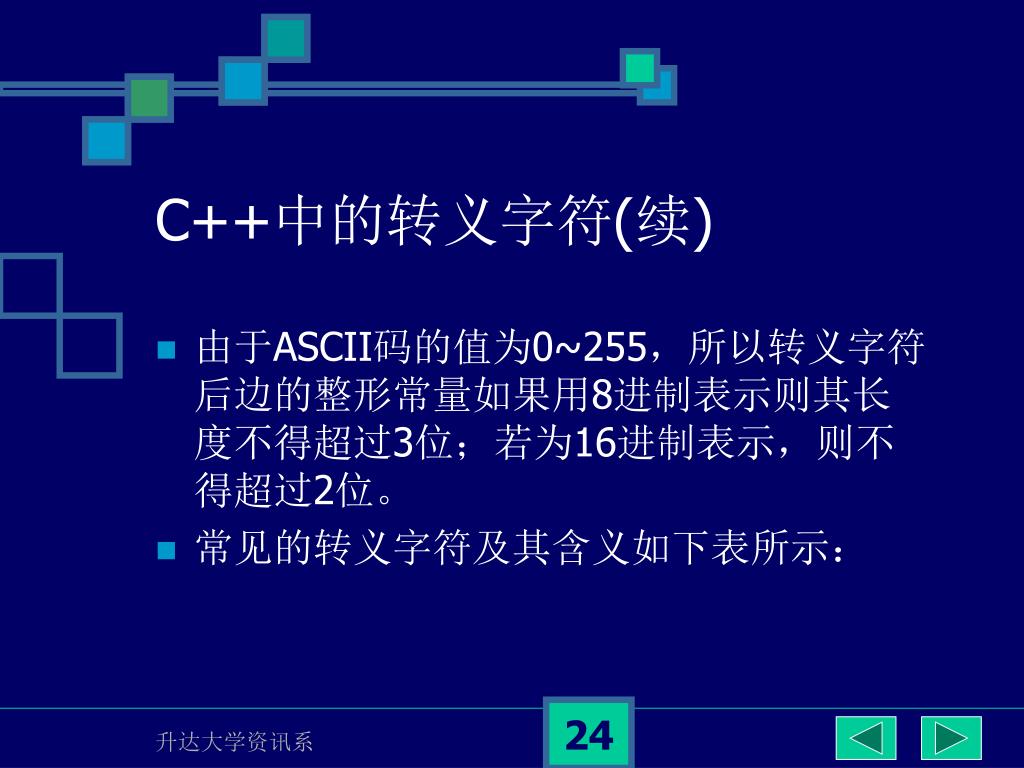 C++中的转义字符(续)

由于ASCII码的值为0~255，所以转义字符后边的整形常量如果用8进制表示则其长度不得超过3位；若为16进制表示，则不得超过2位。

常见的转义字符及其含义如下表所示：

升达大学资讯系

24